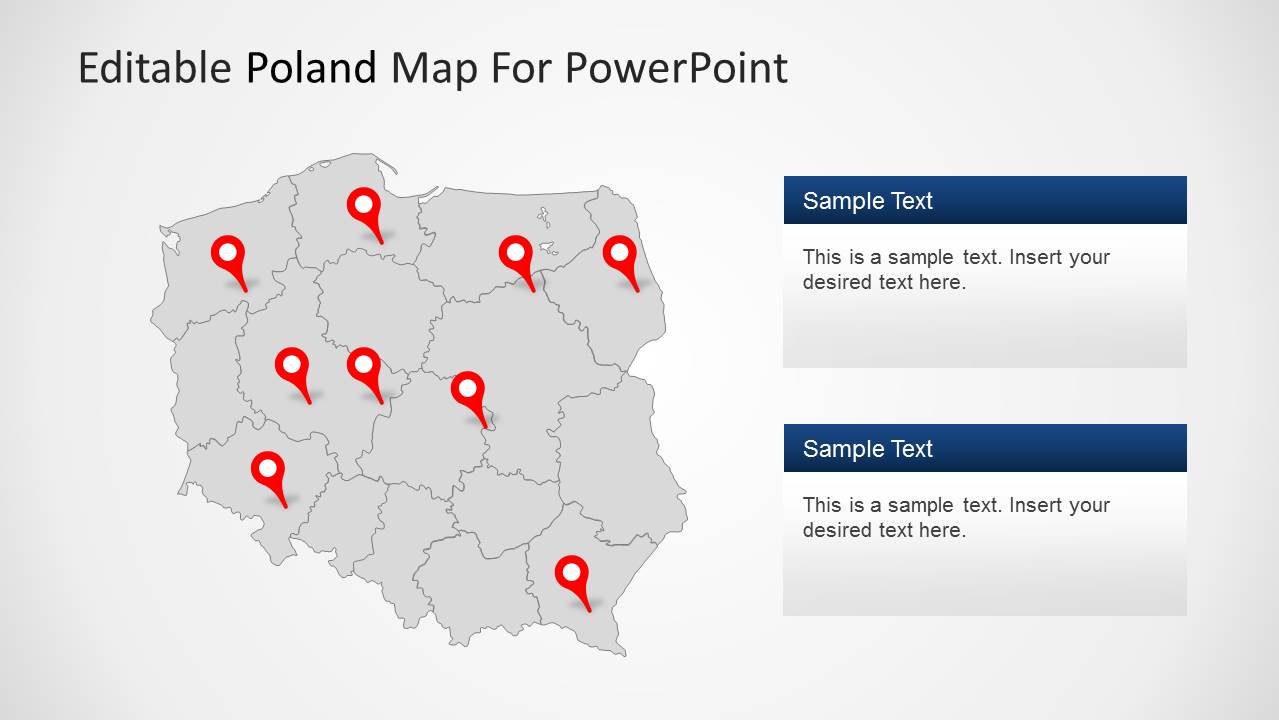 Editable Poland Map For PowerPoint

Sample Text

This is a sample text. Insert your desired text here.

Sample Text

This is a sample text. Insert your desired text here.